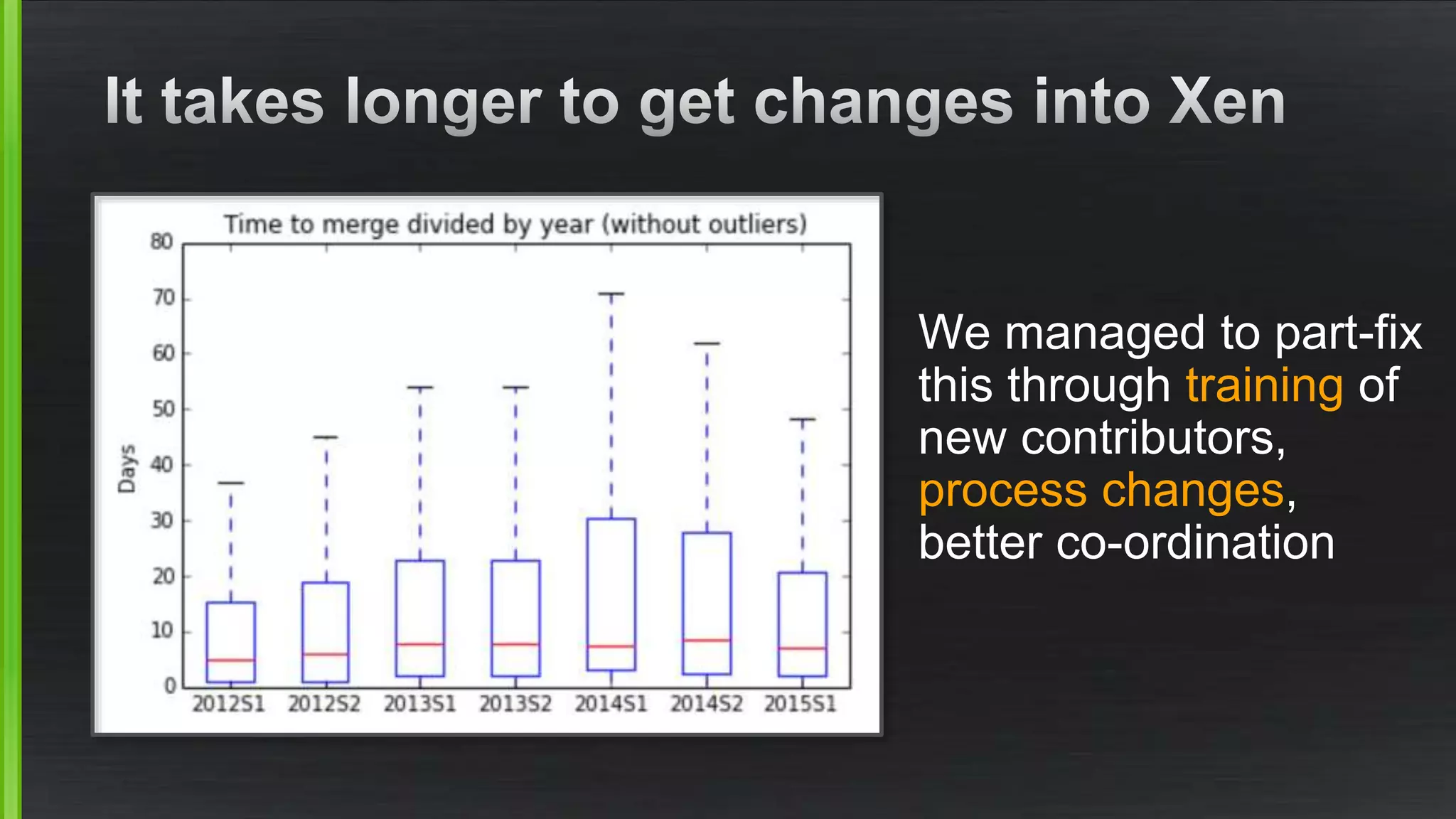 It takes longer to get changes into Xen

Time to merge divided by year (without outliers)

Days

80
70
60
50
40
30
20
10
0

2012S1 2012S2 2013S1 2013S2 2014S1 2014S2 2015S1

We managed to part-fix this through training of new contributors, process changes, better co-ordination